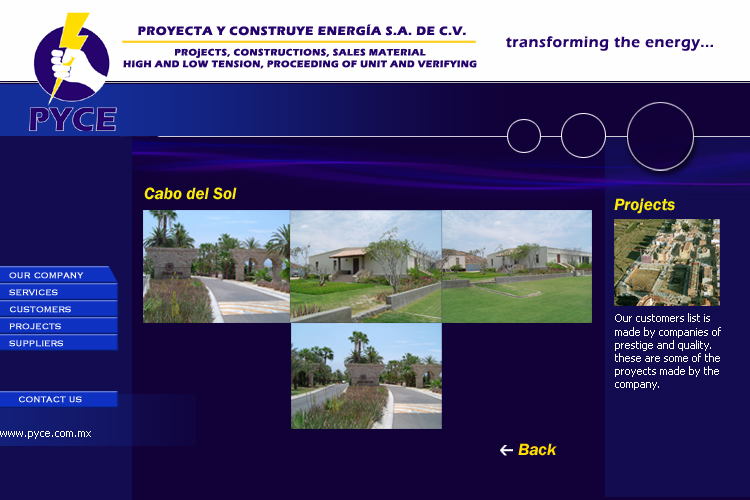 PYCE

PROYECTA Y CONSTRUYE ENERGÍA S.A. DE C.V.

PROJECTS, CONSTRUCTIONS, SALES MATERIAL
HIGH AND LOW TENSION, PROCEEDING OF UNIT AND VERIFYING

transforming the energy...

OUR COMPANY
SERVICES
CUSTOMERS
PROJECTS
SUPPLIERS

CONTACT US

www.pyce.com.mx

Cabo del Sol

← Back

Projects

Our customers list is made by companies of prestige and quality. these are some of the proyects made by the company.